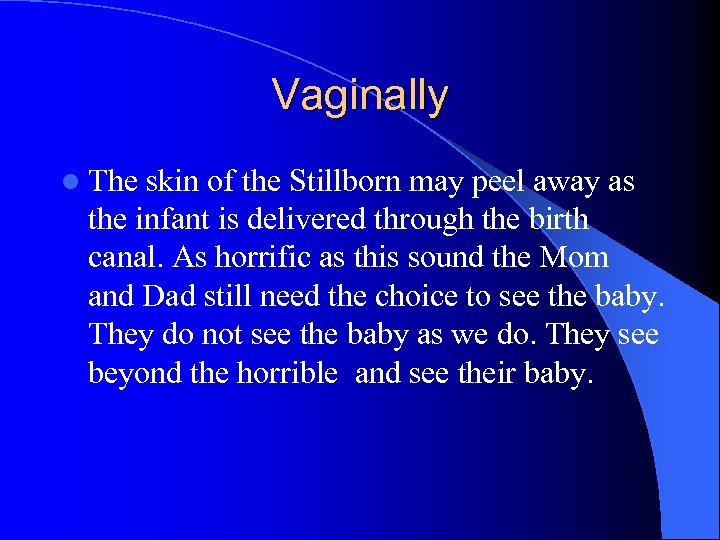 Vaginally

The skin of the Stillborn may peel away as the infant is delivered through the birth canal. As horrific as this sound the Mom and Dad still need the choice to see the baby. They do not see the baby as we do. They see beyond the horrible and see their baby.